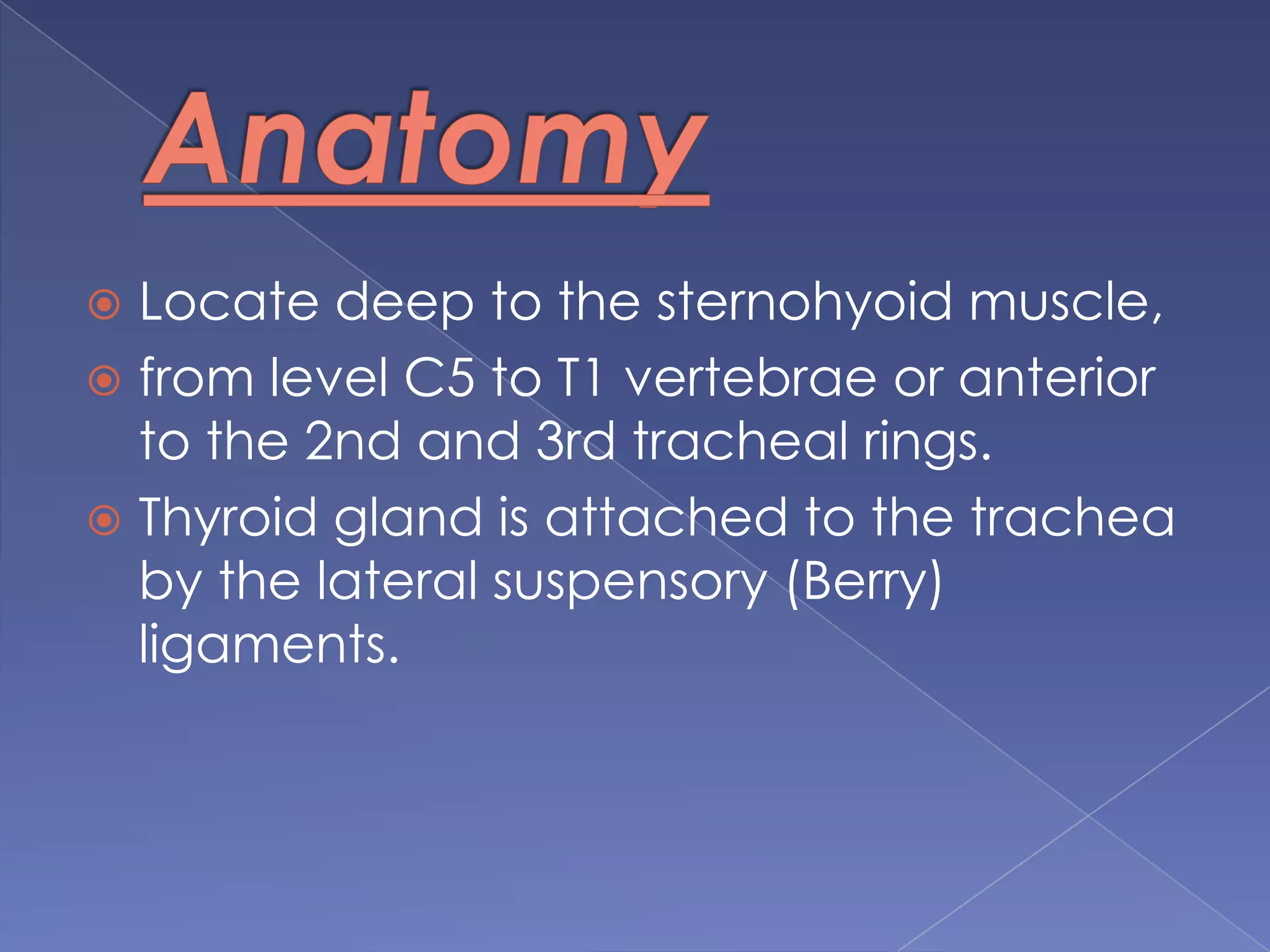 Anatomy

Locate deep to the sternohyoid muscle,

from level C5 to T1 vertebrae or anterior to the 2nd and 3rd tracheal rings.

Thyroid gland is attached to the trachea by the lateral suspensory (Berry) ligaments.